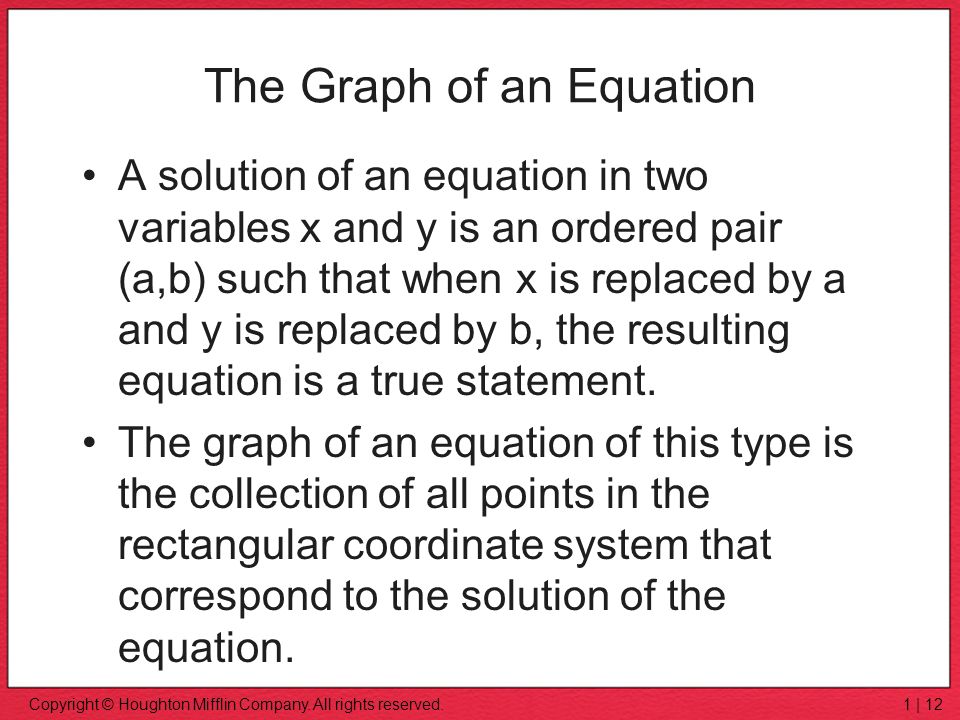 The Graph of an Equation

• A solution of an equation in two variables x and y is an ordered pair (a,b) such that when x is replaced by a and y is replaced by b, the resulting equation is a true statement.

• The graph of an equation of this type is the collection of all points in the rectangular coordinate system that correspond to the solution of the equation.

Copyright © Houghton Mifflin Company. All rights reserved.

1 | 12